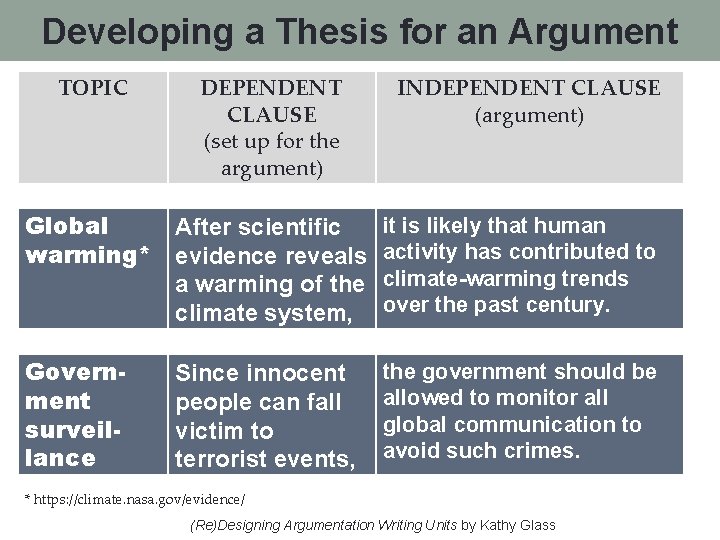 Developing a Thesis for an Argument

| TOPIC | DEPENDENT CLAUSE (set up for the argument) | INDEPENDENT CLAUSE (argument) |
|---|---|---|
| Global warming* | After scientific evidence reveals a warming of the climate system, | it is likely that human activity has contributed to climate-warming trends over the past century. |
| Government surveillance | Since innocent people can fall victim to terrorist events, | the government should be allowed to monitor all global communication to avoid such crimes. |

* https://climate.nasa.gov/evidence/

(Re)Designing Argumentation Writing Units by Kathy Glass